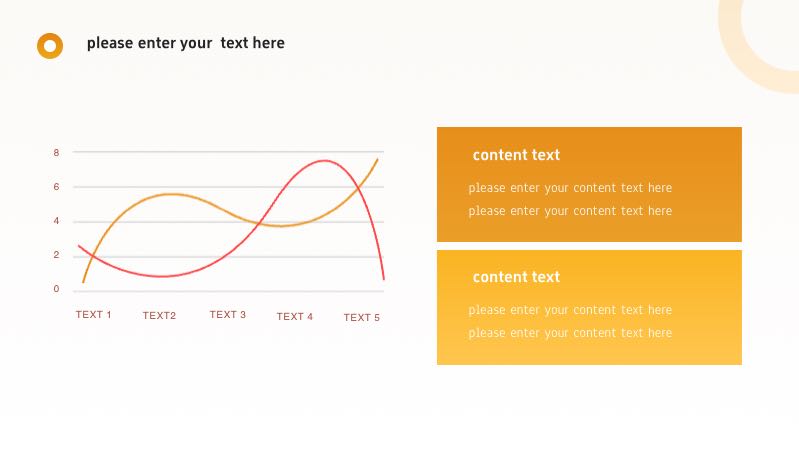 please enter your  text here

8
6
4
2
0

TEXT 1
TEXT2
TEXT 3
TEXT 4
TEXT 5

content text

please enter your content text here

please enter your content text here

content text

please enter your content text here

please enter your content text here